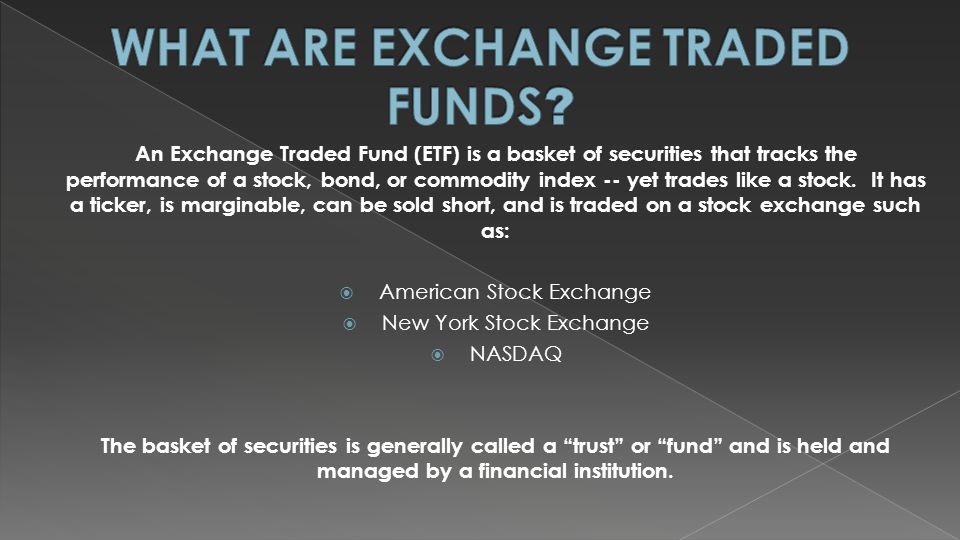 WHAT ARE EXCHANGE TRADED FUNDS?

An Exchange Traded Fund (ETF) is a basket of securities that tracks the performance of a stock, bond, or commodity index -- yet trades like a stock. It has a ticker, is marginable, can be sold short, and is traded on a stock exchange such as:

American Stock Exchange
New York Stock Exchange
NASDAQ

The basket of securities is generally called a “trust” or “fund” and is held and managed by a financial institution.